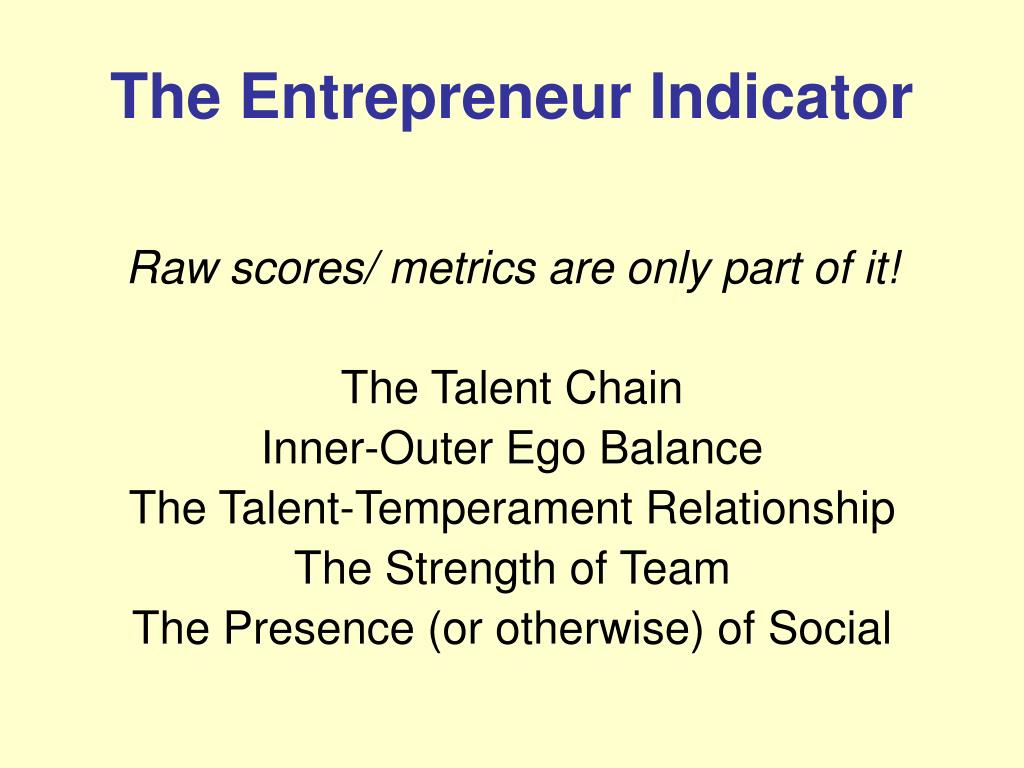 The Entrepreneur Indicator

Raw scores/ metrics are only part of it!

The Talent Chain
Inner-Outer Ego Balance
The Talent-Temperament Relationship
The Strength of Team
The Presence (or otherwise) of Social